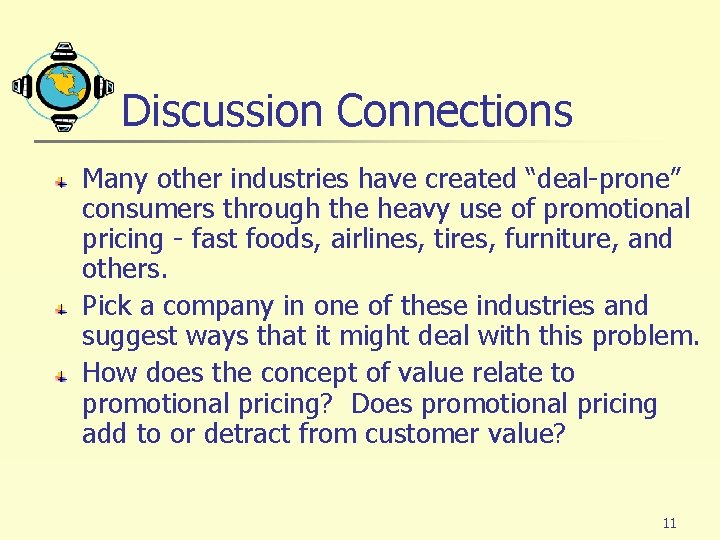 Discussion Connections

Many other industries have created “deal-prone” consumers through the heavy use of promotional pricing - fast foods, airlines, tires, furniture, and others.

Pick a company in one of these industries and suggest ways that it might deal with this problem.

How does the concept of value relate to promotional pricing? Does promotional pricing add to or detract from customer value?

11